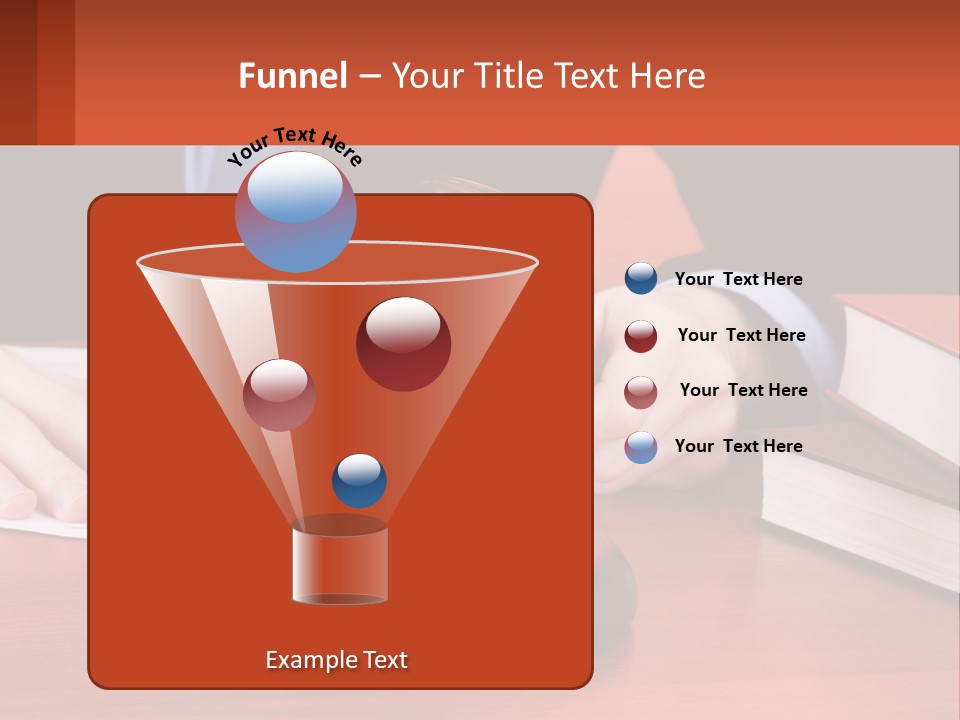 Funnel – Your Title Text Here

Your Text Here

Your Text Here

Your Text Here

Your Text Here

Your Text Here

Example Text